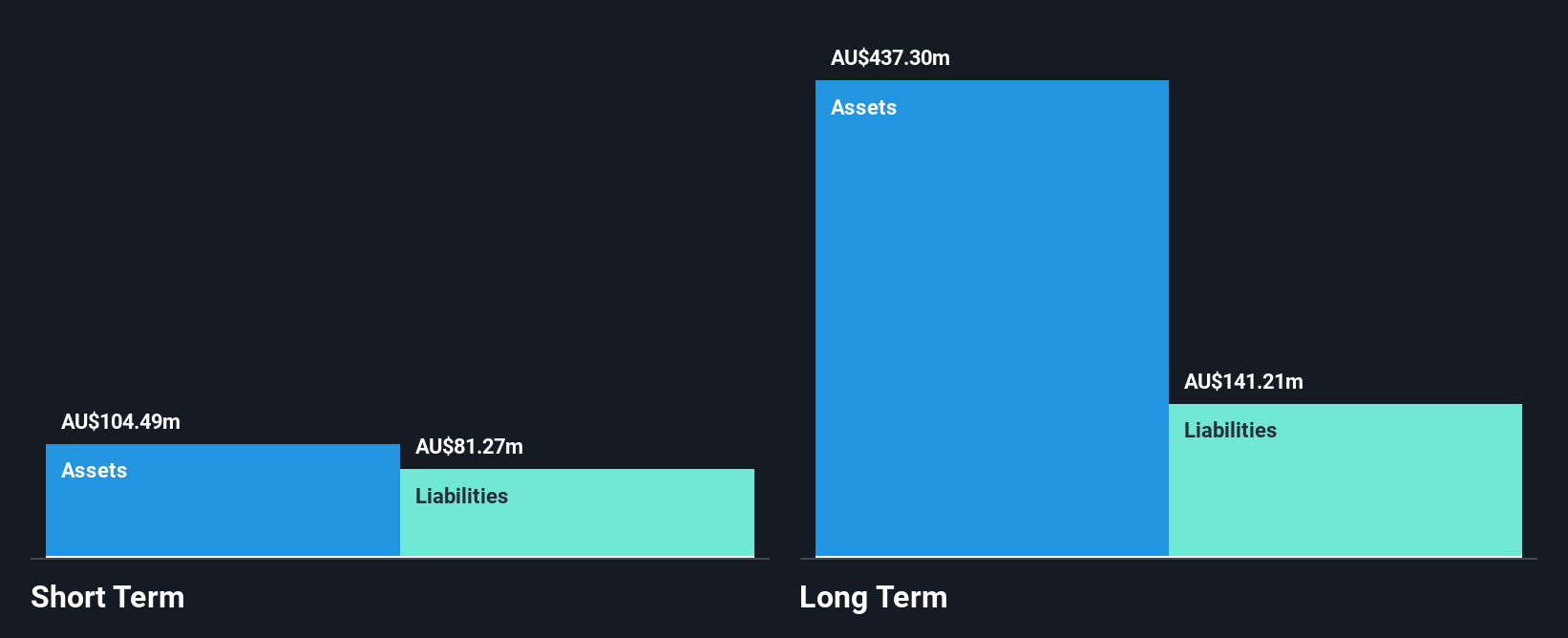 AU$104.49m
Assets

AU$81.27m
Liabilities

Short Term

AU$437.30m
Assets

AU$141.21m
Liabilities

Long Term